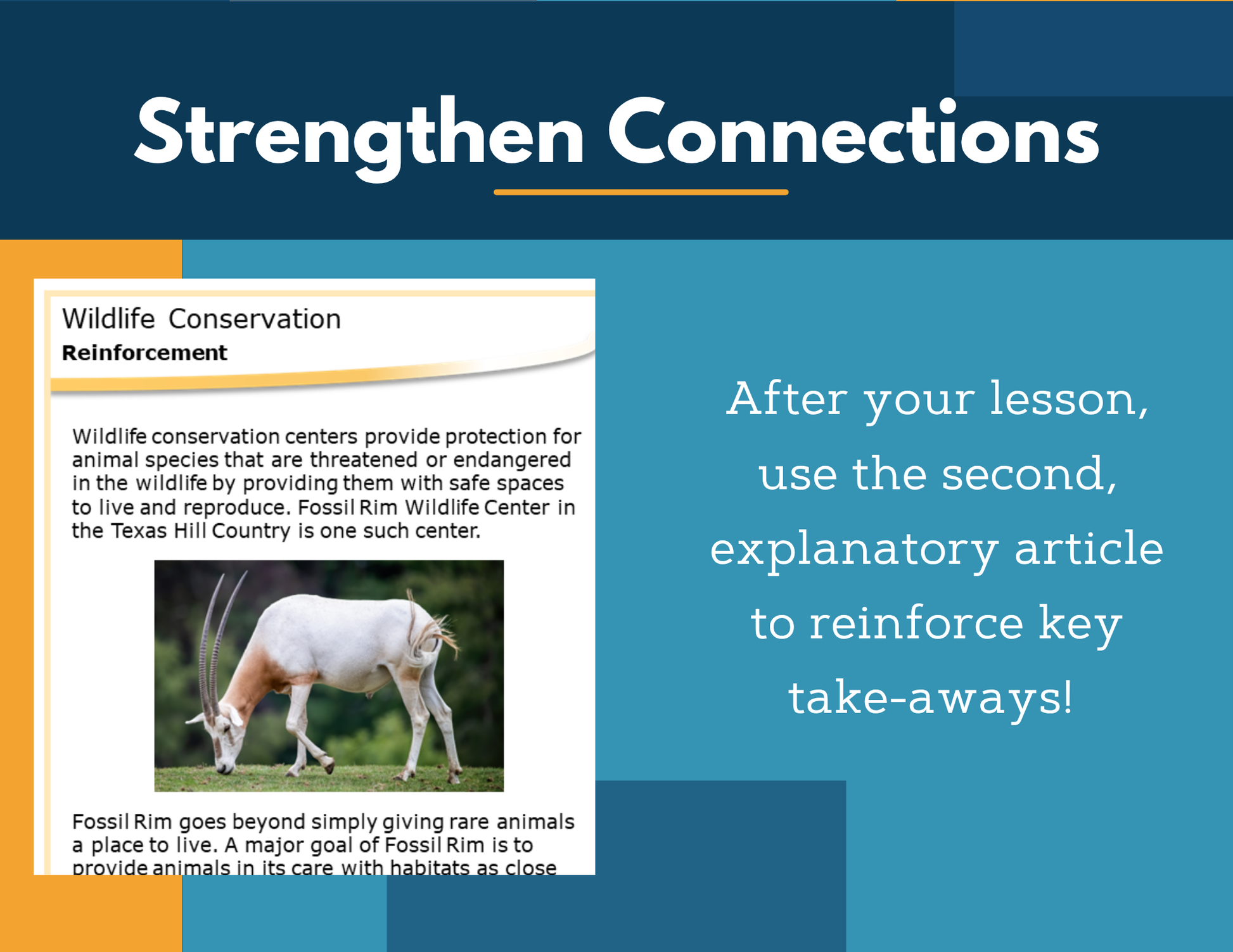 Strengthen Connections

Wildlife Conservation
Reinforcement

Wildlife conservation centers provide protection for animal species that are threatened or endangered in the wildlife by providing them with safe spaces to live and reproduce. Fossil Rim Wildlife Center in the Texas Hill Country is one such center.

Fossil Rim goes beyond simply giving rare animals a place to live. A major goal of Fossil Rim is to provide animals in its care with habitats as close

After your lesson, use the second, explanatory article to reinforce key take-aways!